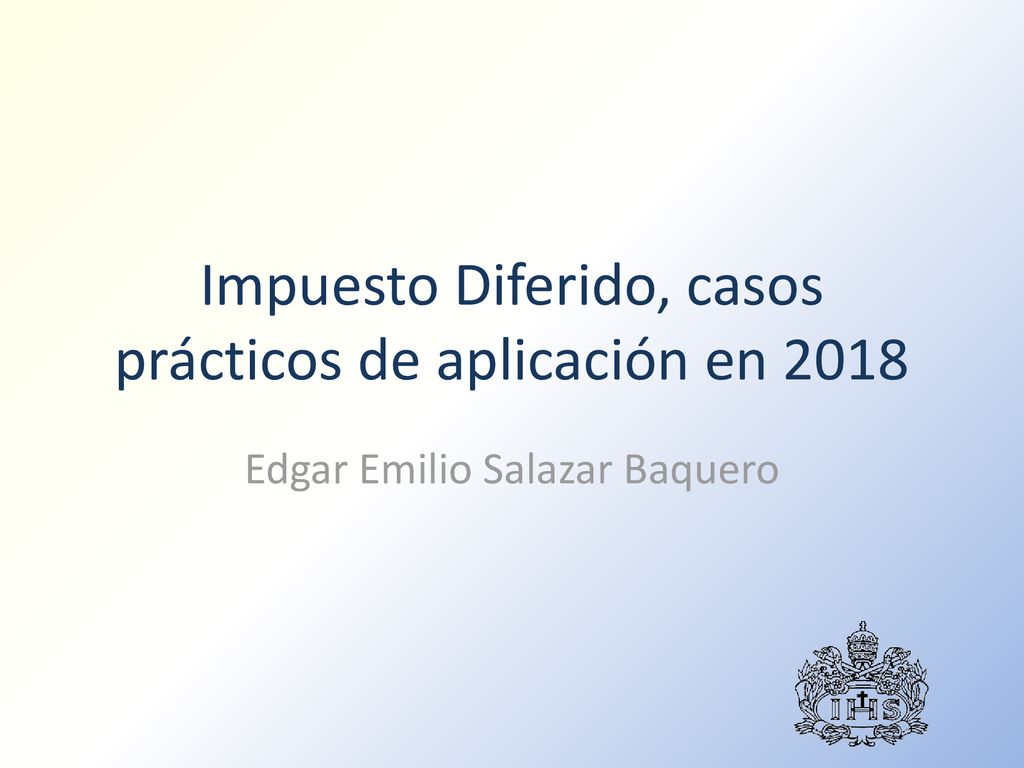 Impuesto Diferido, casos prácticos de aplicación en 2018

Edgar Emilio Salazar Baquero

IHS